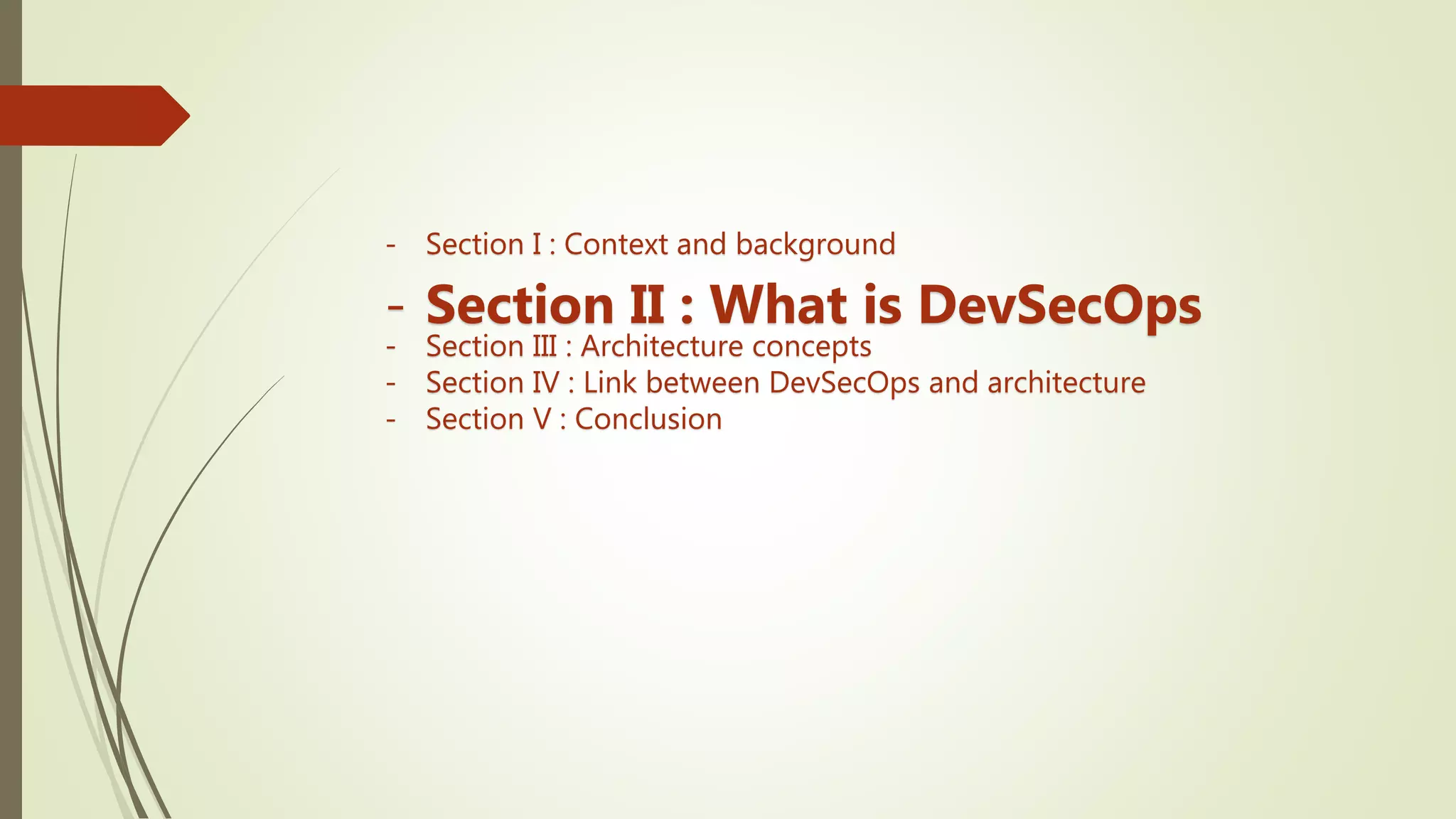 - Section I : Context and background
- Section II : What is DevSecOps
- Section III : Architecture concepts
- Section IV : Link between DevSecOps and architecture
- Section V : Conclusion